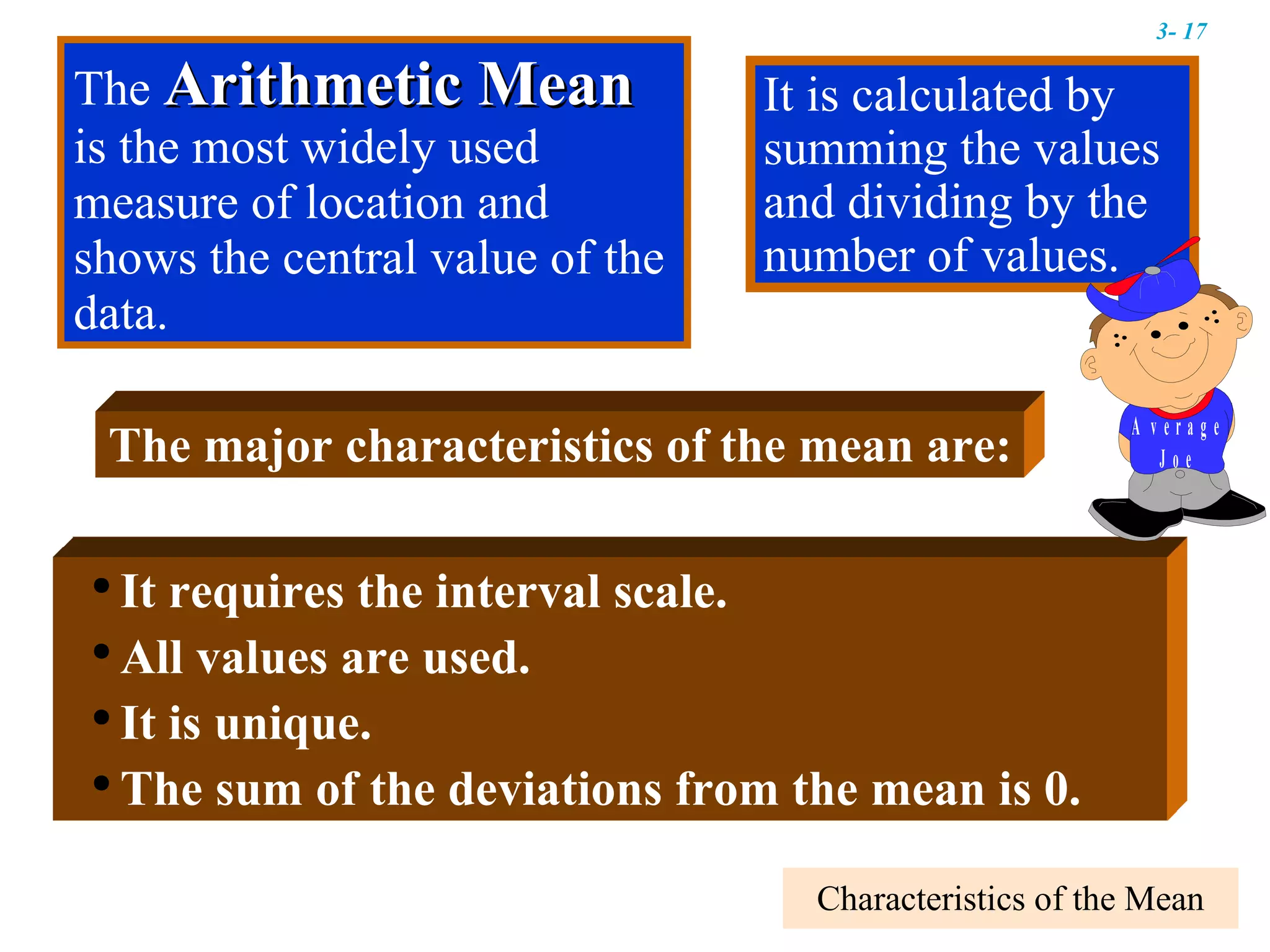 3- 17

The Arithmetic Mean is the most widely used measure of location and shows the central value of the data.

It is calculated by summing the values and dividing by the number of values.

Average Joe

The major characteristics of the mean are:

• It requires the interval scale.
• All values are used.
• It is unique.
• The sum of the deviations from the mean is 0.

Characteristics of the Mean